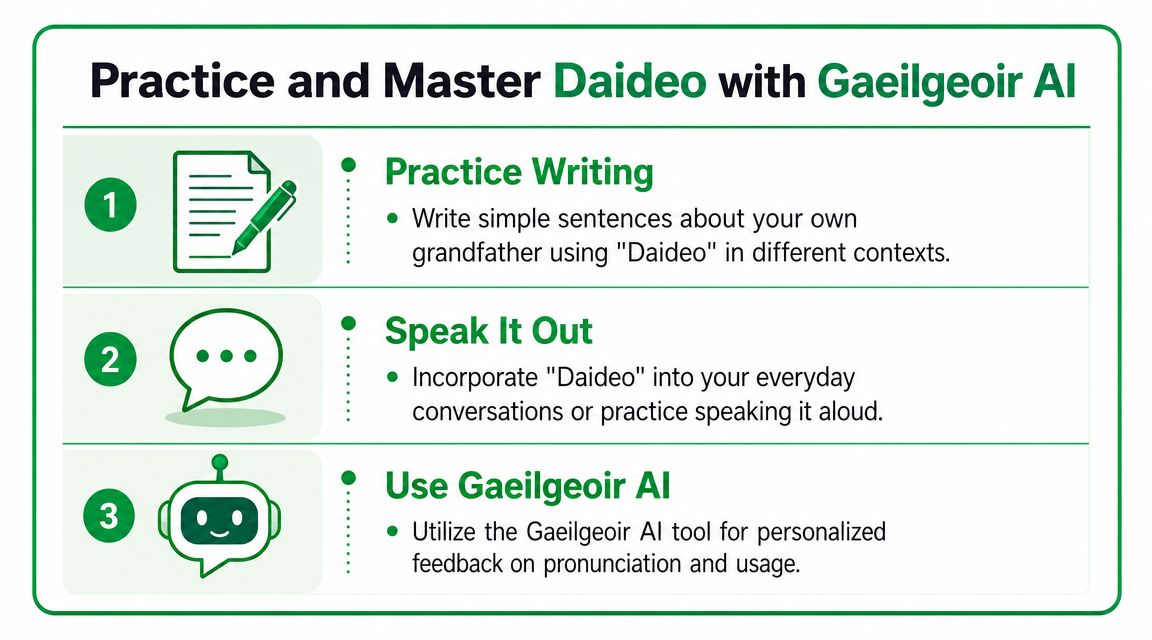 Practice and Master Daideo with Gaeilgeoir AI

1

Practice Writing

• Write simple sentences about your own grandfather using "Daideo" in different contexts.

2

Speak It Out

• Incorporate "Daideo" into your everyday conversations or practice speaking it aloud.

3

Use Gaeilgeoir AI

• Utilize the Gaeilgeoir AI tool for personalized feedback on pronunciation and usage.